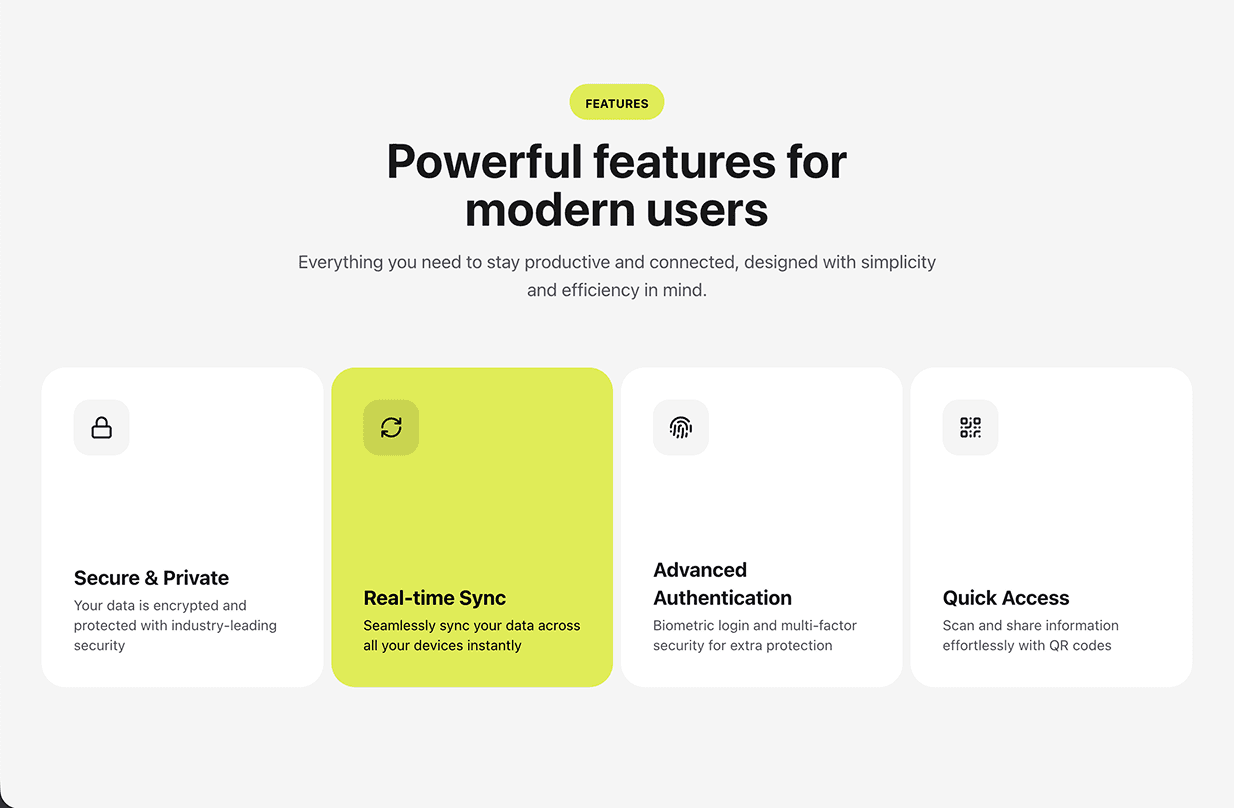 FEATURES

Powerful features for modern users

Everything you need to stay productive and connected, designed with simplicity and efficiency in mind.

Secure & Private

Your data is encrypted and protected with industry-leading security

Real-time Sync

Seamlessly sync your data across all your devices instantly

Advanced Authentication

Biometric login and multi-factor security for extra protection

Quick Access

Scan and share information effortlessly with QR codes